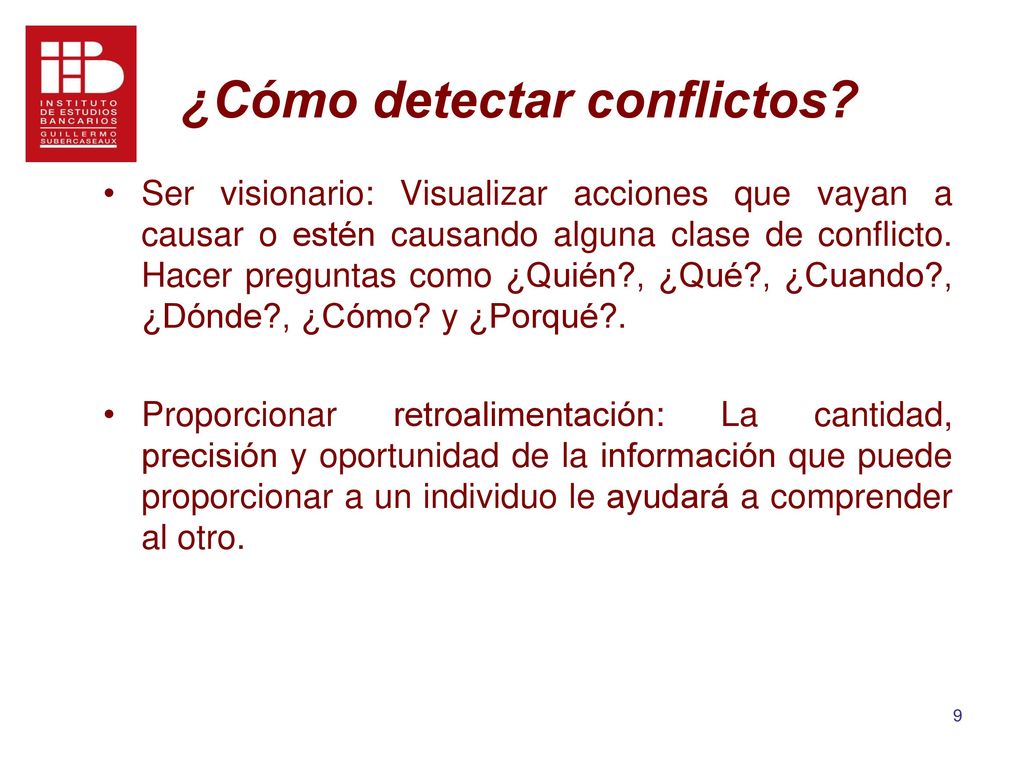 INSTITUTO DE ESTUDIOS BANCARIOS GUILLERMO SUBERCASEAUX

¿Cómo detectar conflictos?

• Ser visionario: Visualizar acciones que vayan a causar o estén causando alguna clase de conflicto. Hacer preguntas como ¿Quién?, ¿Qué?, ¿Cuando?, ¿Dónde?, ¿Cómo? y ¿Porqué?.

• Proporcionar retroalimentación: La cantidad, precisión y oportunidad de la información que puede proporcionar a un individuo le ayudará a comprender al otro.

9